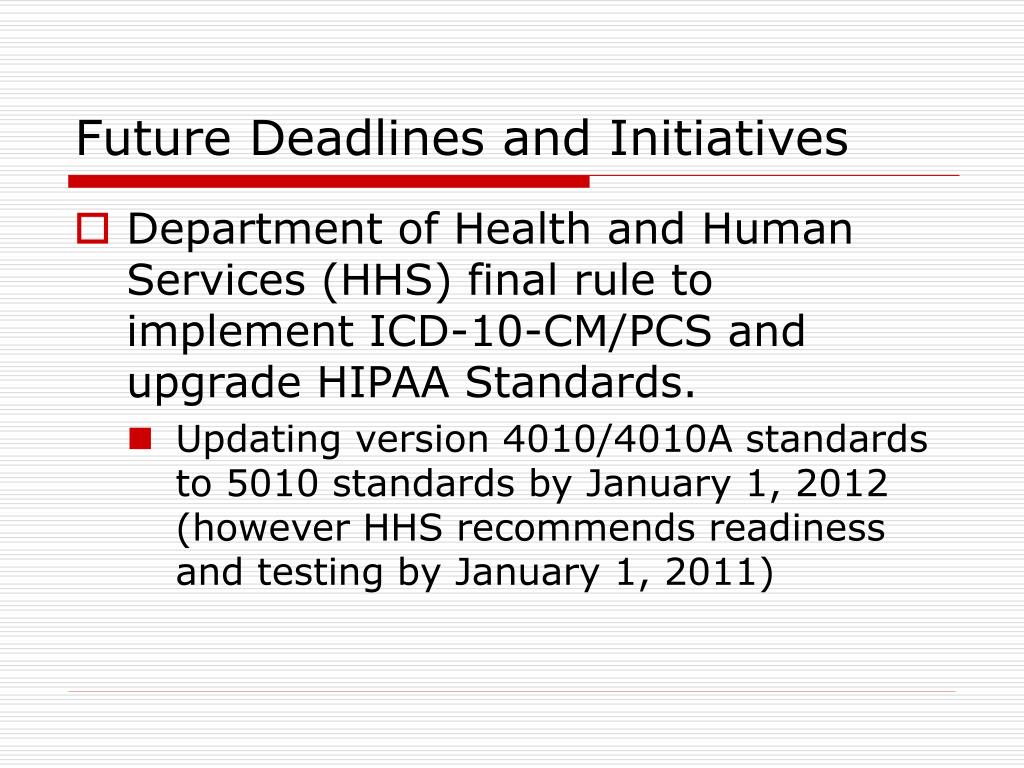 Future Deadlines and Initiatives

Department of Health and Human Services (HHS) final rule to implement ICD-10-CM/PCS and upgrade HIPAA Standards.

Updating version 4010/4010A standards to 5010 standards by January 1, 2012 (however HHS recommends readiness and testing by January 1, 2011)